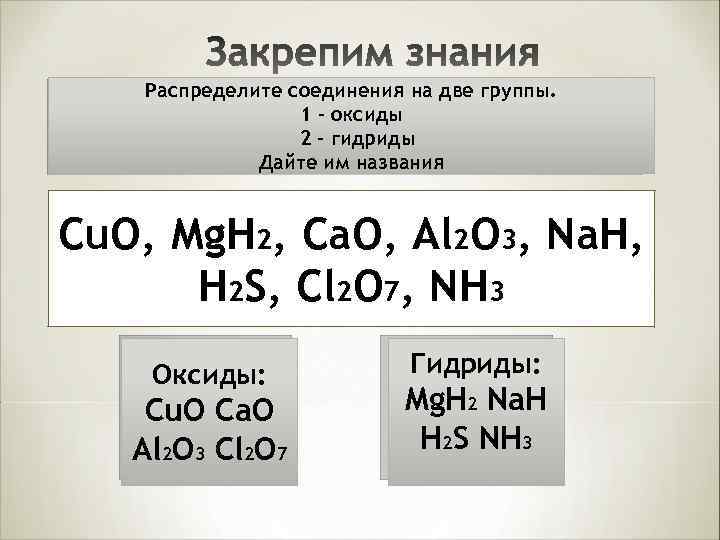 Закрепим знания

Распределите соединения на две группы.
1 – оксиды
2 – гидриды
Дайте им названия

$CuO$, $MgH_2$, $CaO$, $Al_2O_3$, $NaH$, $H_2S$, $Cl_2O_7$, $NH_3$

Оксиды:
$CuO$ $CaO$
$Al_2O_3$ $Cl_2O_7$

Гидриды:
$MgH_2$ $NaH$
$H_2S$ $NH_3$